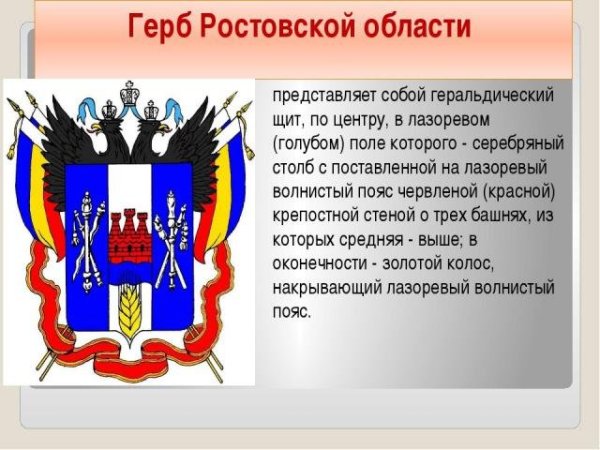 Герб Ростовской области

представляет собой геральдический щит, по центру, в лазоревом (голубом) поле которого - серебряный столб с поставленной на лазоревый волнистый пояс червленой (красной) крепостной стеной о трех башнях, из которых средняя - выше; в оконечности - золотой колос, накрывающий лазоревый волнистый пояс.